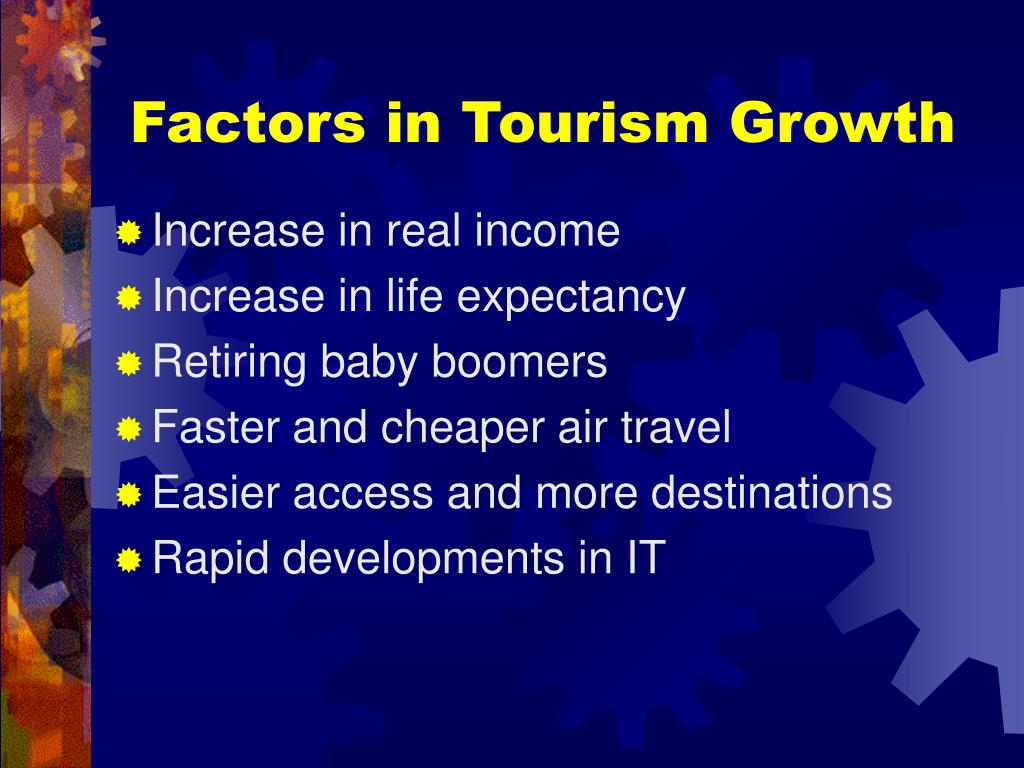 Factors in Tourism Growth

Increase in real income
Increase in life expectancy
Retiring baby boomers
Faster and cheaper air travel
Easier access and more destinations
Rapid developments in IT